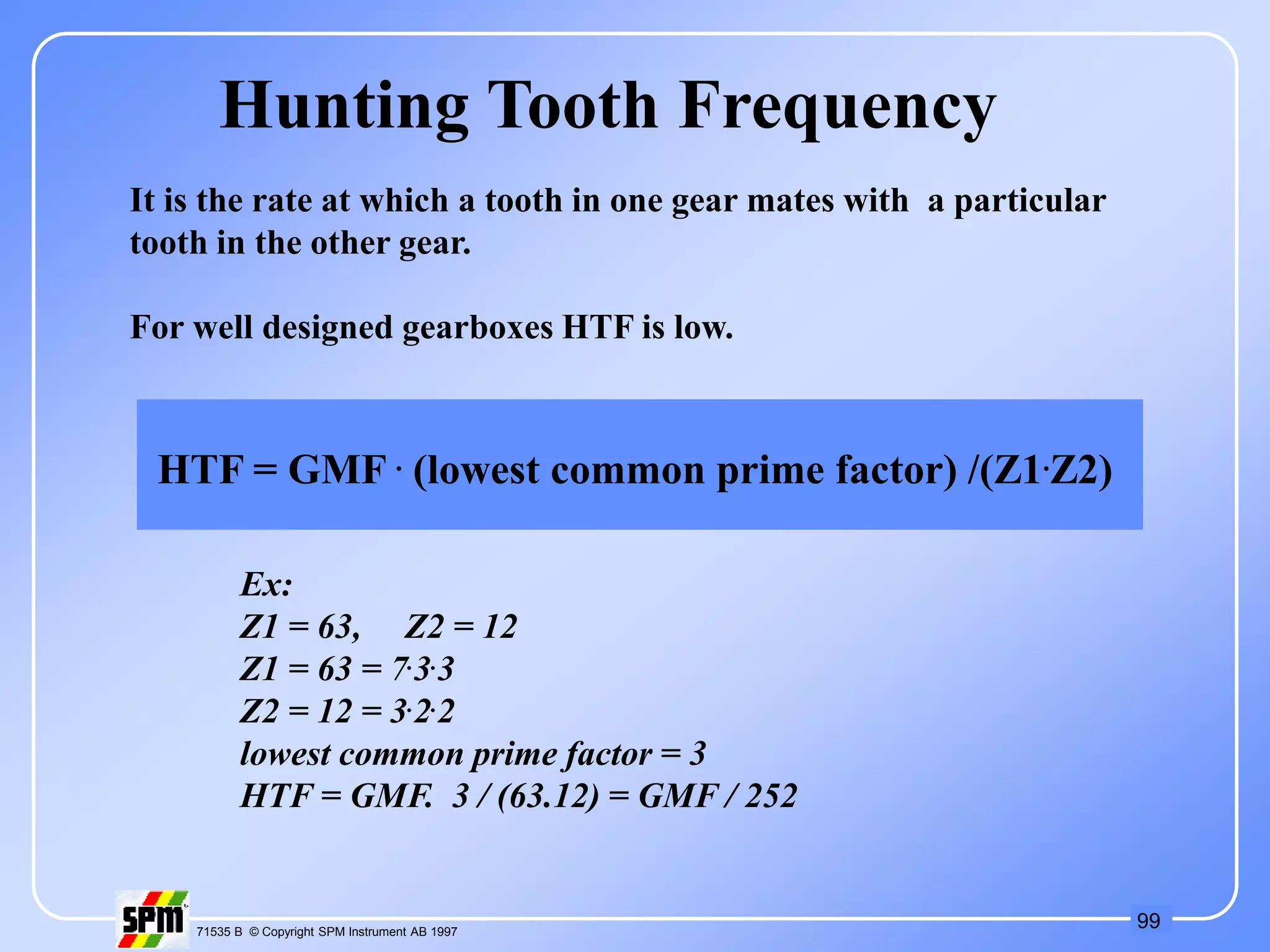 Hunting Tooth Frequency

It is the rate at which a tooth in one gear mates with a particular tooth in the other gear.

For well designed gearboxes HTF is low.

HTF = GMF · (lowest common prime factor) /(Z1·Z2)

Ex:
Z1 = 63, Z2 = 12
Z1 = 63 = 7·3·3
Z2 = 12 = 3·2·2
lowest common prime factor = 3
HTF = GMF. 3 / (63.12) = GMF / 252

SPM

71535 B © Copyright SPM Instrument AB 1997

99